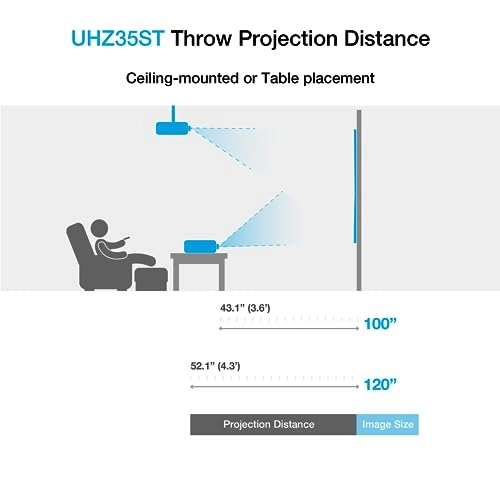 UHZ35ST Throw Projection Distance

Ceiling-mounted or Table placement

43.1" (3.6')

100"

52.1" (4.3')

120"

Projection Distance

Image Size